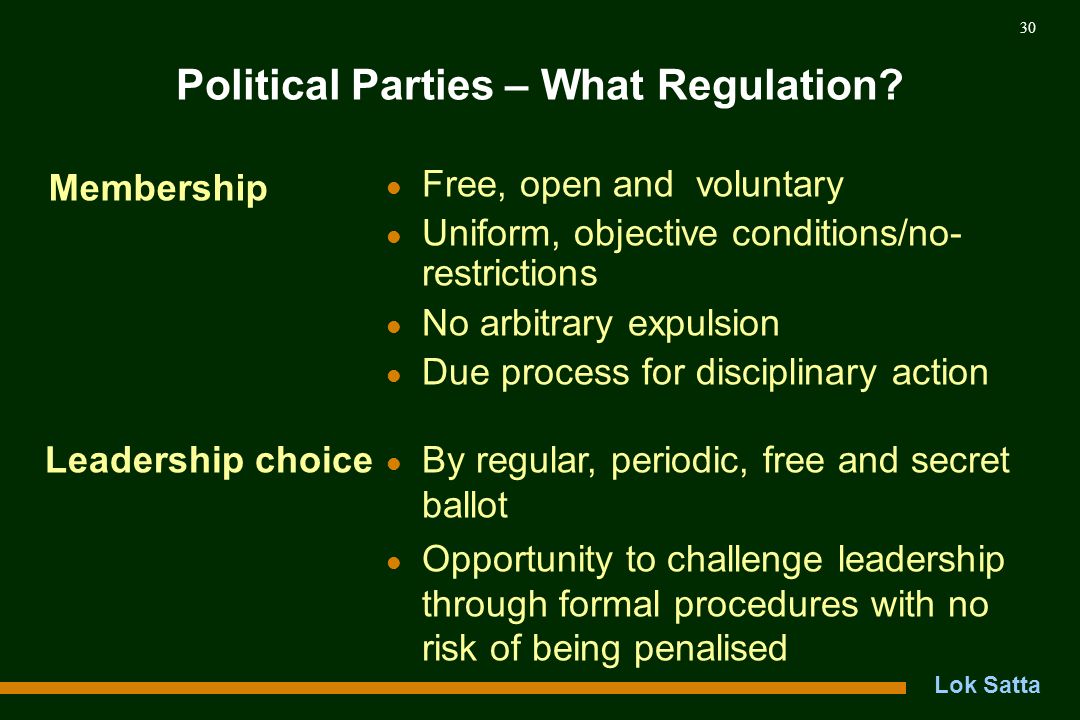 30

Political Parties – What Regulation?

Membership

- Free, open and voluntary
- Uniform, objective conditions/no-restrictions
- No arbitrary expulsion
- Due process for disciplinary action

Leadership choice

- By regular, periodic, free and secret ballot
- Opportunity to challenge leadership through formal procedures with no risk of being penalised

Lok Satta